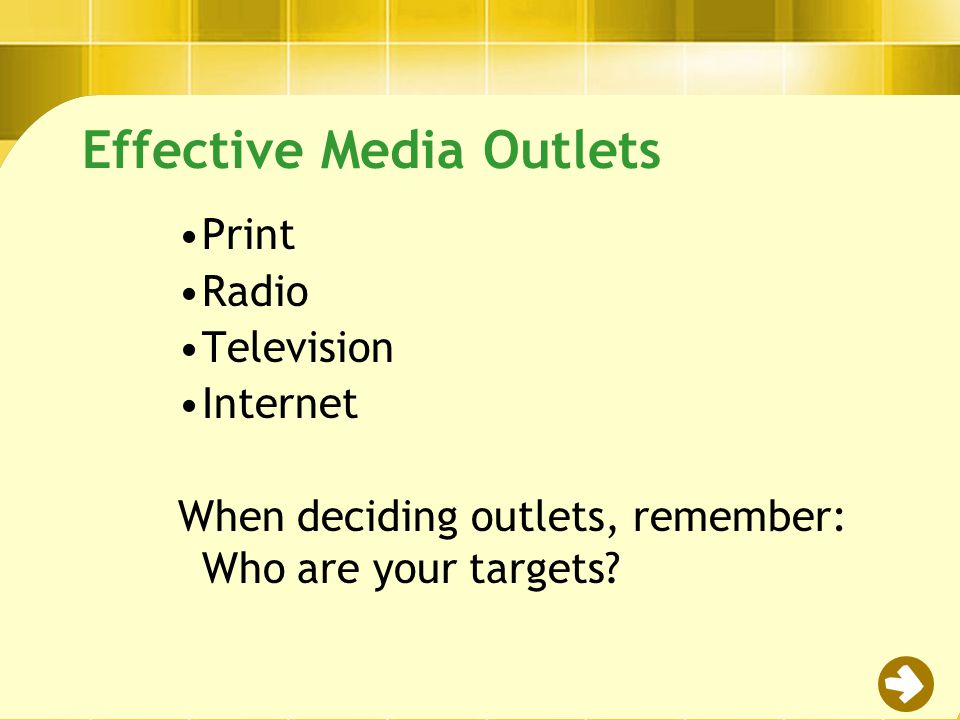 Effective Media Outlets

•Print
•Radio
•Television
•Internet

When deciding outlets, remember: Who are your targets?